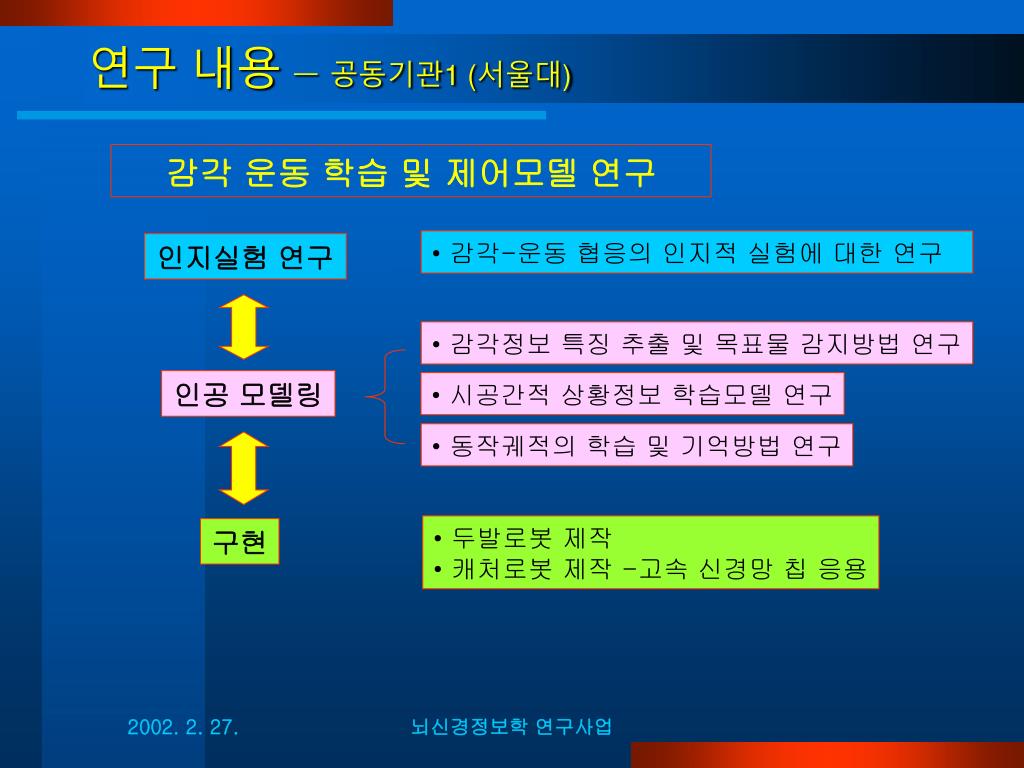 연구 내용 – 공동기관1 (서울대)

감각 운동 학습 및 제어모델 연구

인지실험 연구

• 감각-운동 협응의 인지적 실험에 대한 연구

인공 모델링

• 감각정보 특징 추출 및 목표물 감지방법 연구

• 시공간적 상황정보 학습모델 연구

• 동작궤적의 학습 및 기억방법 연구

구현

• 두발로봇 제작
• 캐처로봇 제작 -고속 신경망 칩 응용

2002. 2. 27.

뇌신경정보학 연구사업